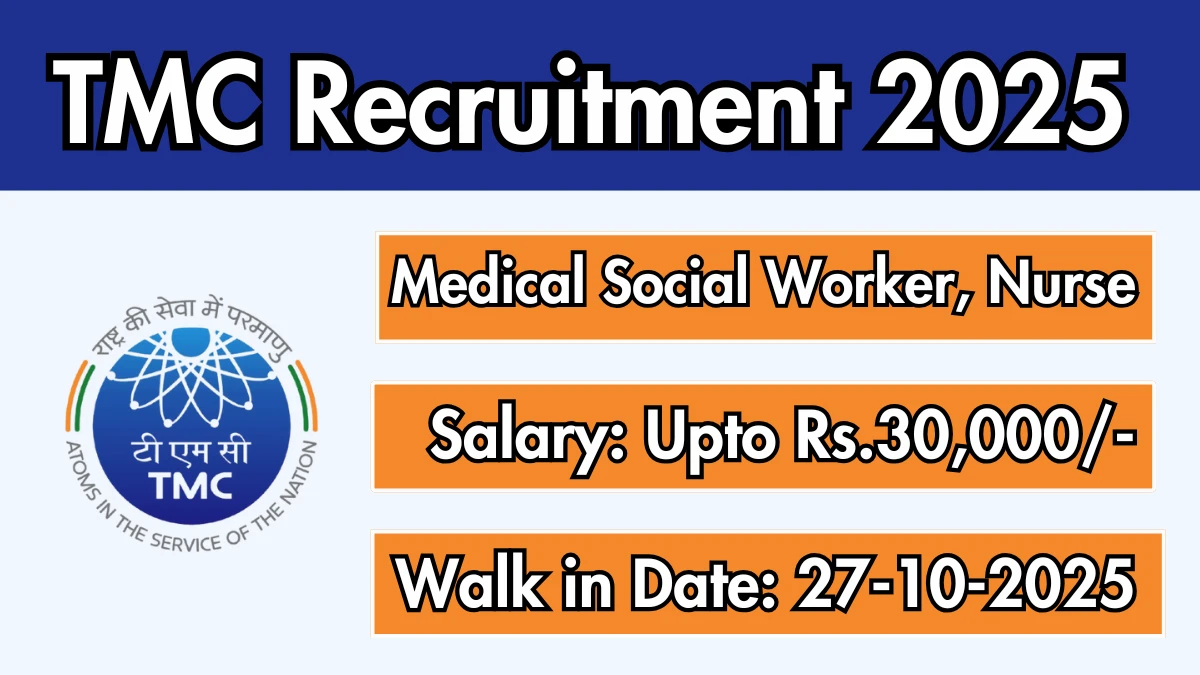 TMC Recruitment 2025

राष्ट्र की सेवा में परमाणु

टी एम सी
TMC

ATOMS IN THE SERVICE OF THE NATION

Medical Social Worker, Nurse

Salary: Upto Rs.30,000/-

Walk in Date: 27-10-2025